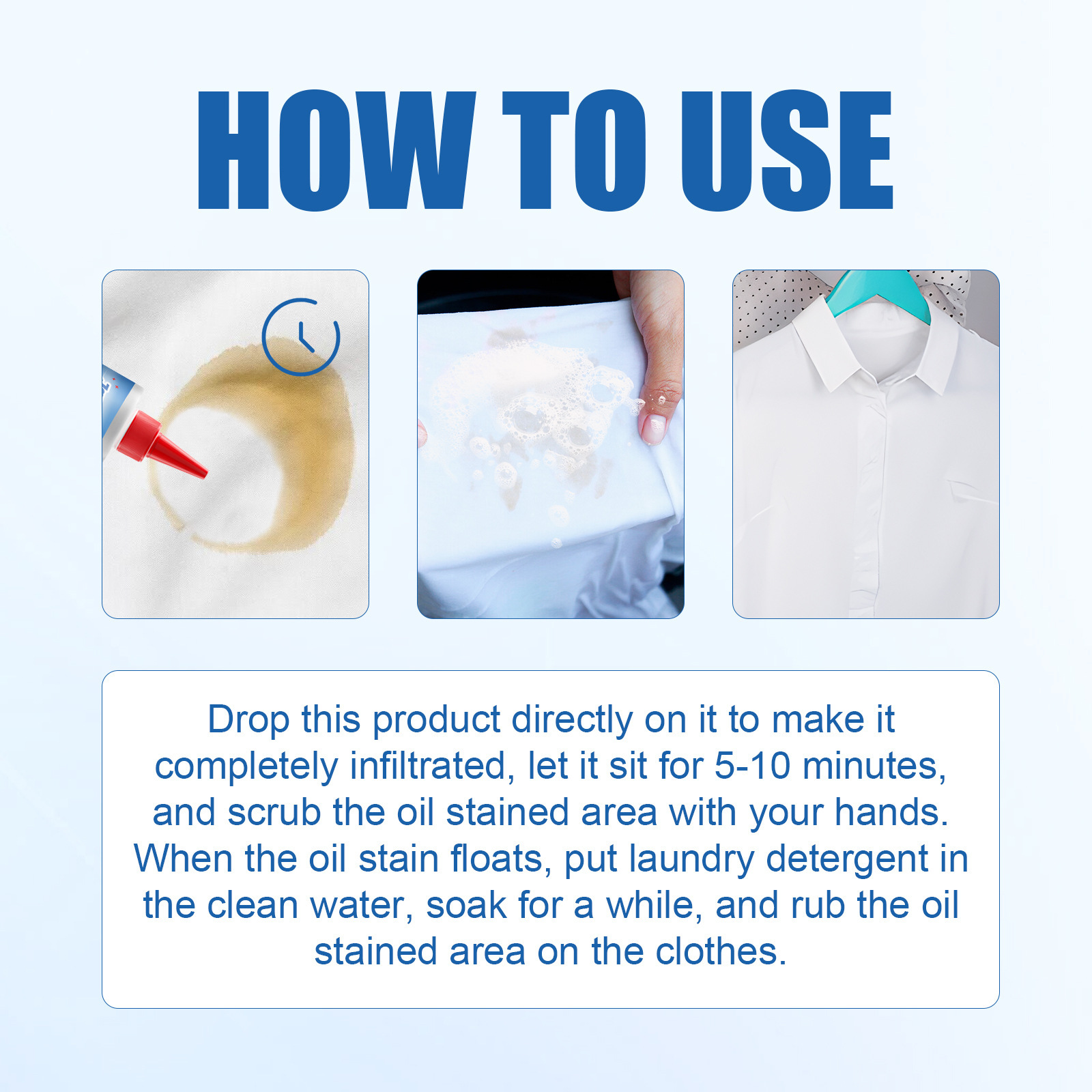 HOW TO USE

Drop this product directly on it to make it completely infiltrated, let it sit for 5-10 minutes, and scrub the oil stained area with your hands. When the oil stain floats, put laundry detergent in the clean water, soak for a while, and rub the oil stained area on the clothes.